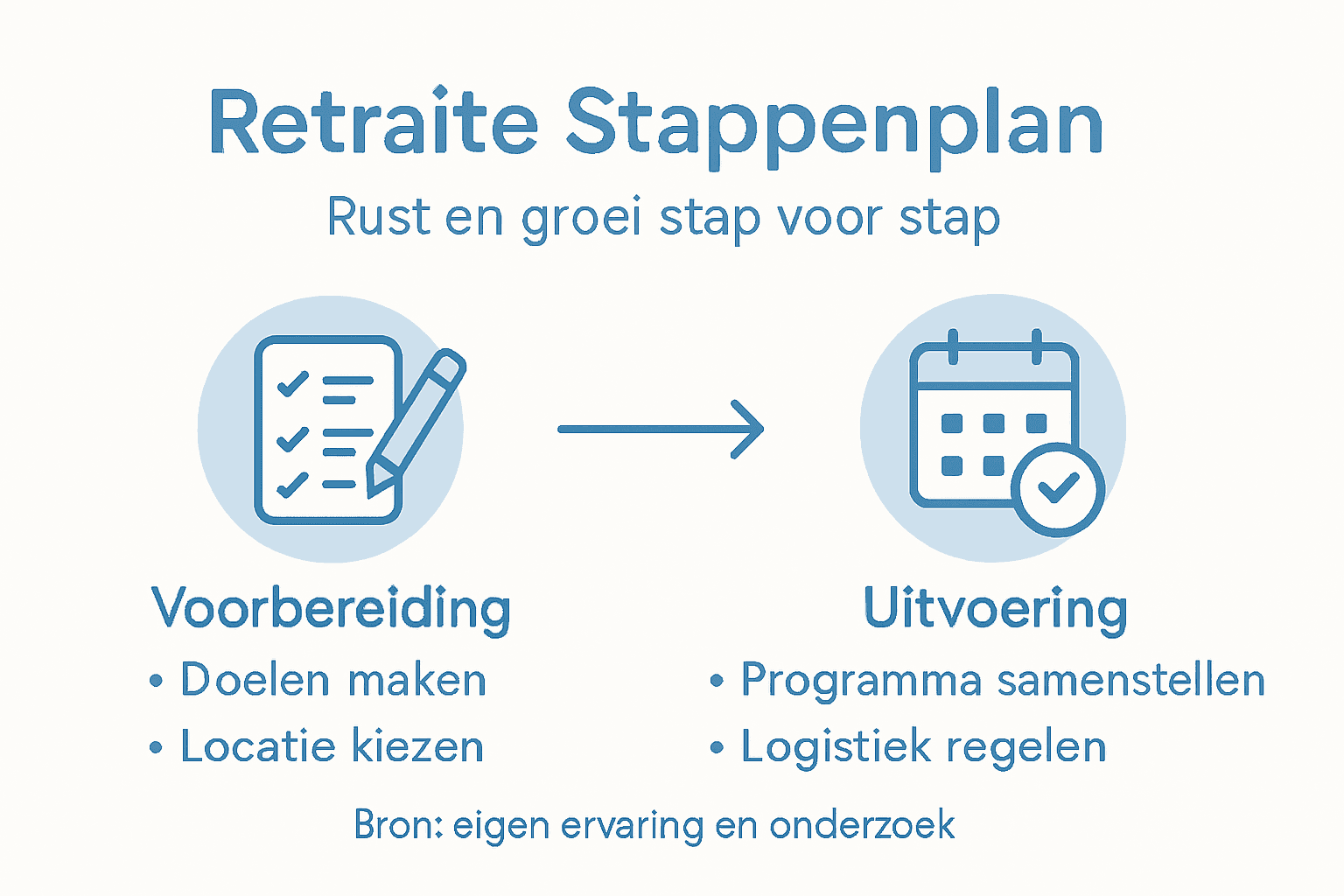 Retraite Stappenplan

Rust en groei stap voor stap

Voorbereiding
• Doelen maken
• Locatie kiezen

Uitvoering
• Programma samenstellen
• Logistiek regelen

Bron: eigen ervaring en onderzoek